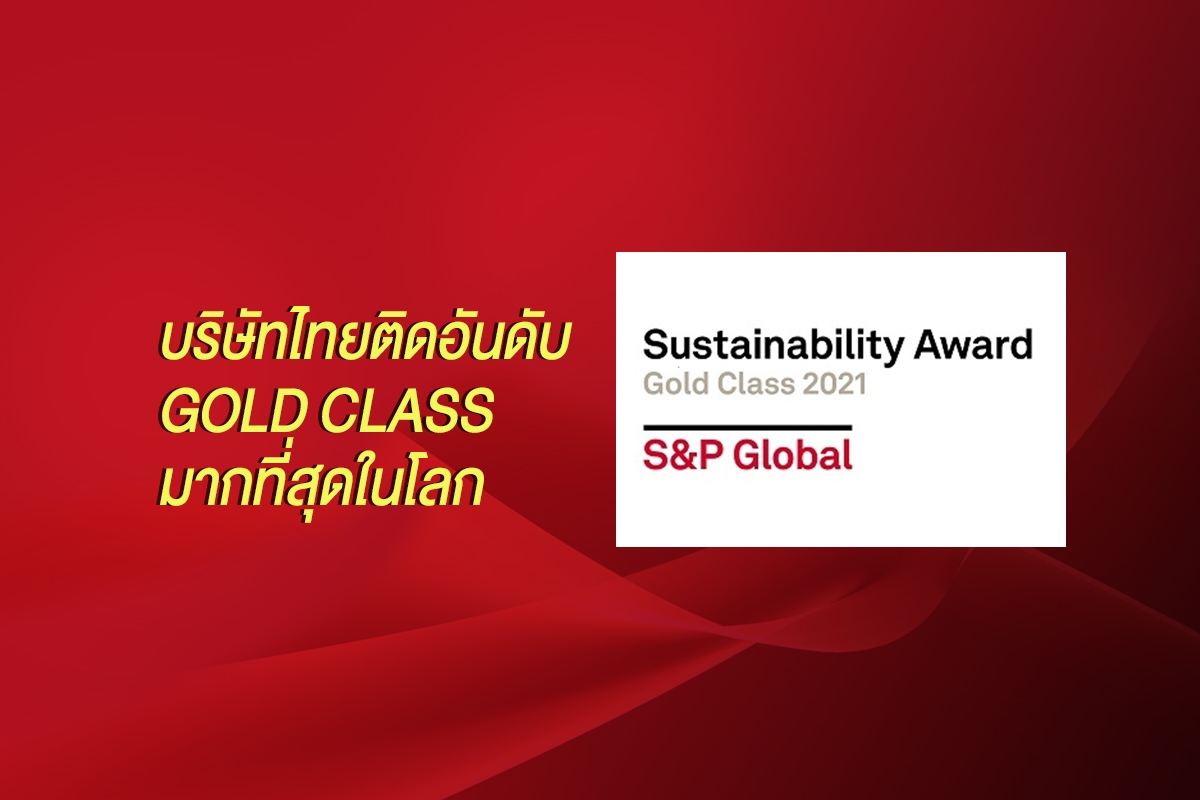 บริษัทไทยติดอันดับ
GOLD CLASS
มากที่สุดในโลก

Sustainability Award
Gold Class 2021

S&P Global